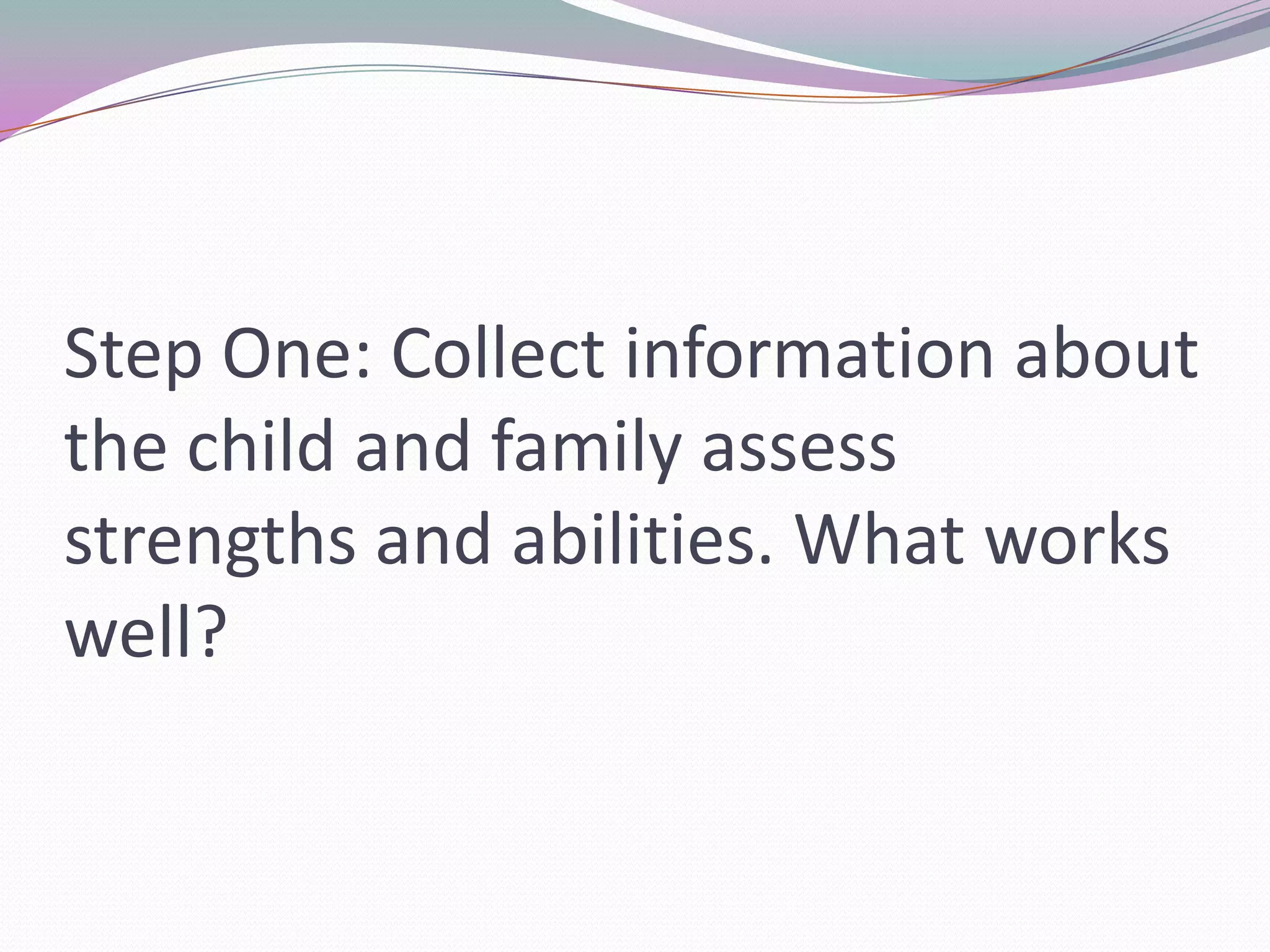 Step One: Collect information about the child and family assess strengths and abilities. What works well?